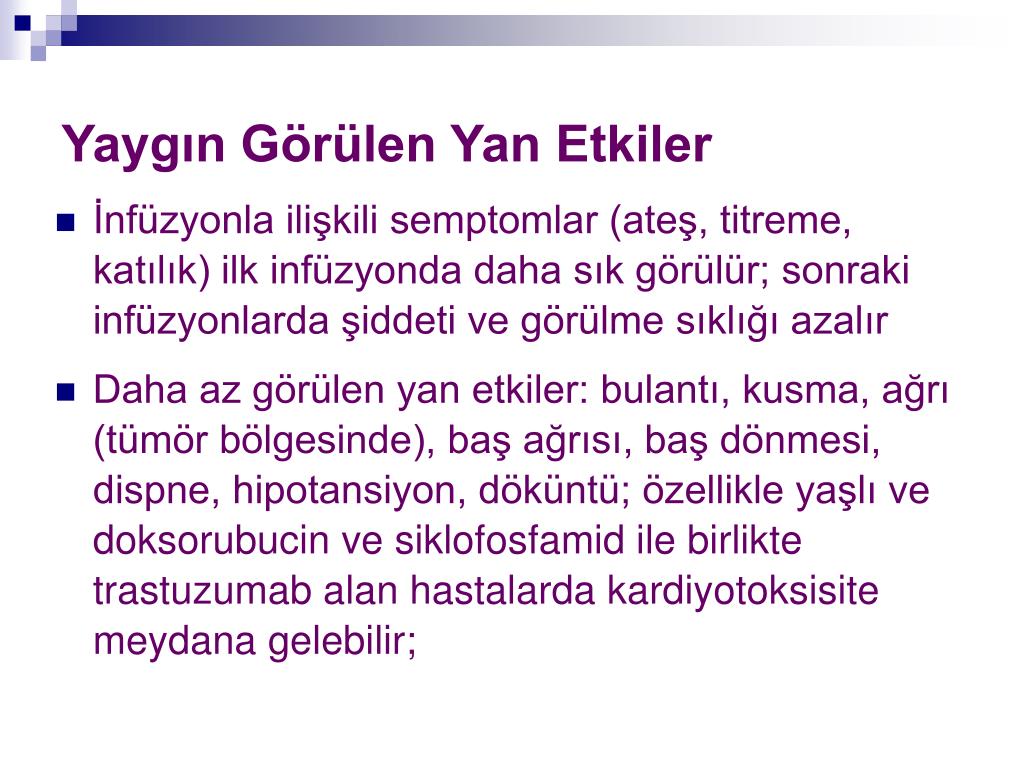 Yaygın Görülen Yan Etkiler

İnfüzyonla ilişkili semptomlar (ateş, titreme, katılık) ilk infüzyonda daha sık görülür; sonraki infüzyonlarda şiddeti ve görülme sıklığı azalır

Daha az görülen yan etkiler: bulantı, kusma, ağrı (tümör bölgesinde), baş ağrısı, baş dönmesi, dispne, hipotansiyon, döküntü; özellikle yaşlı ve doksorubucin ve siklofosfamid ile birlikte trastuzumab alan hastalarda kardiyotoksisite meydana gelebilir;